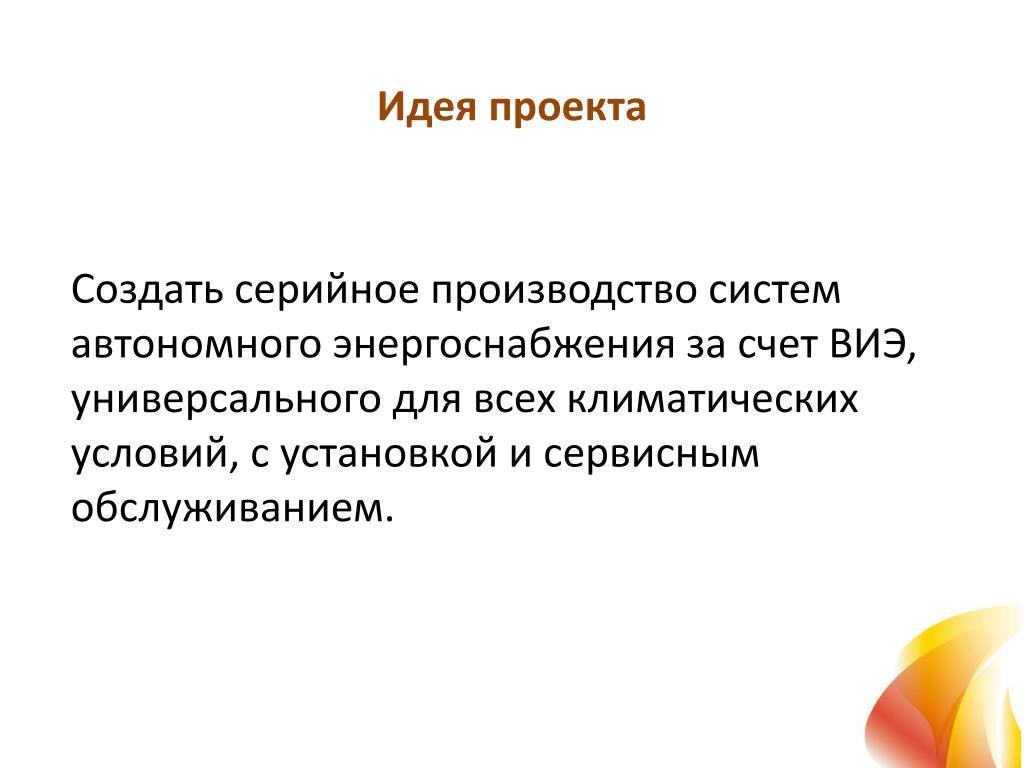 Идея проекта

Создать серийное производство систем автономного энергоснабжения за счет ВИЭ, универсального для всех климатических условий, с установкой и сервисным обслуживанием.